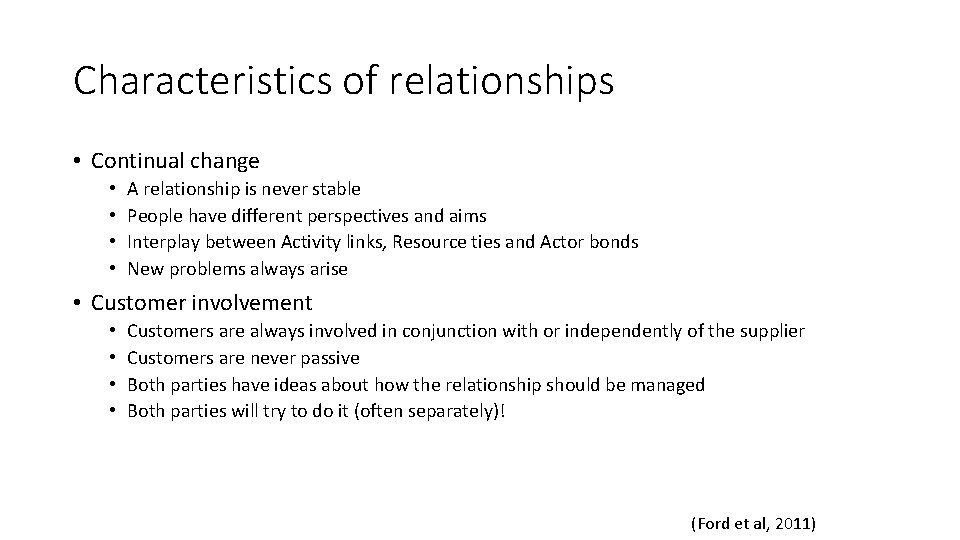 Characteristics of relationships

• Continual change
  • A relationship is never stable
  • People have different perspectives and aims
  • Interplay between Activity links, Resource ties and Actor bonds
  • New problems always arise

• Customer involvement
  • Customers are always involved in conjunction with or independently of the supplier
  • Customers are never passive
  • Both parties have ideas about how the relationship should be managed
  • Both parties will try to do it (often separately)!

(Ford et al, 2011)